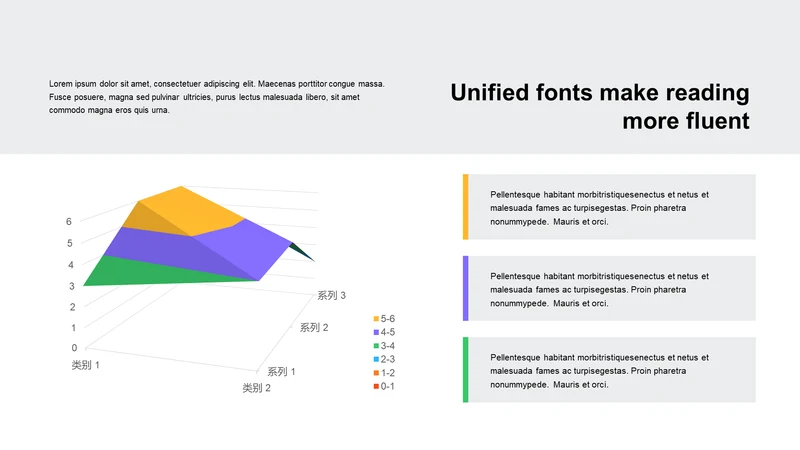 Lorem ipsum dolor sit amet, consectetuer adipiscing elit. Maecenas porttitor congue massa. Fusce posuere, magna sed pulvinar ultricies, purus lectus malesuada libero, sit amet commodo magna eros quis urna.

Unified fonts make reading more fluent

6
5
4
3
2
1
0
类别 1
类别 2
系列 1
系列 2
系列 3

5-6
4-5
3-4
2-3
1-2
0-1

Pellentesque habitant morbitristiquesenectus et netus et malesuada fames ac turpisegestas. Proin pharetra nonummypede. Mauris et orci.

Pellentesque habitant morbitristiquesenectus et netus et malesuada fames ac turpisegestas. Proin pharetra nonummypede. Mauris et orci.

Pellentesque habitant morbitristiquesenectus et netus et malesuada fames ac turpisegestas. Proin pharetra nonummypede. Mauris et orci.